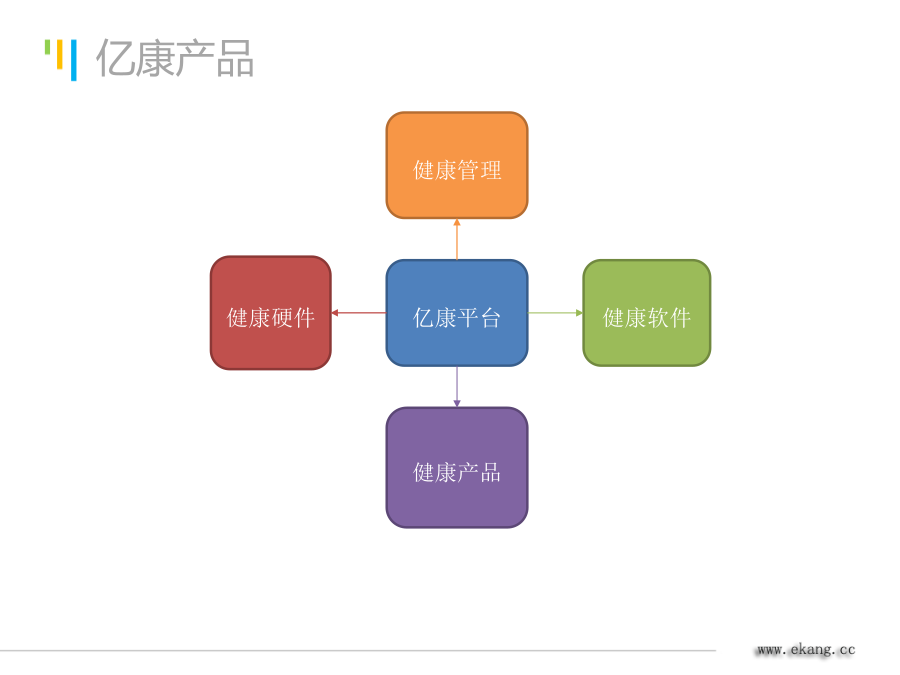 亿康产品

健康管理

健康硬件

亿康平台

健康软件

健康产品

www.ekang.cc